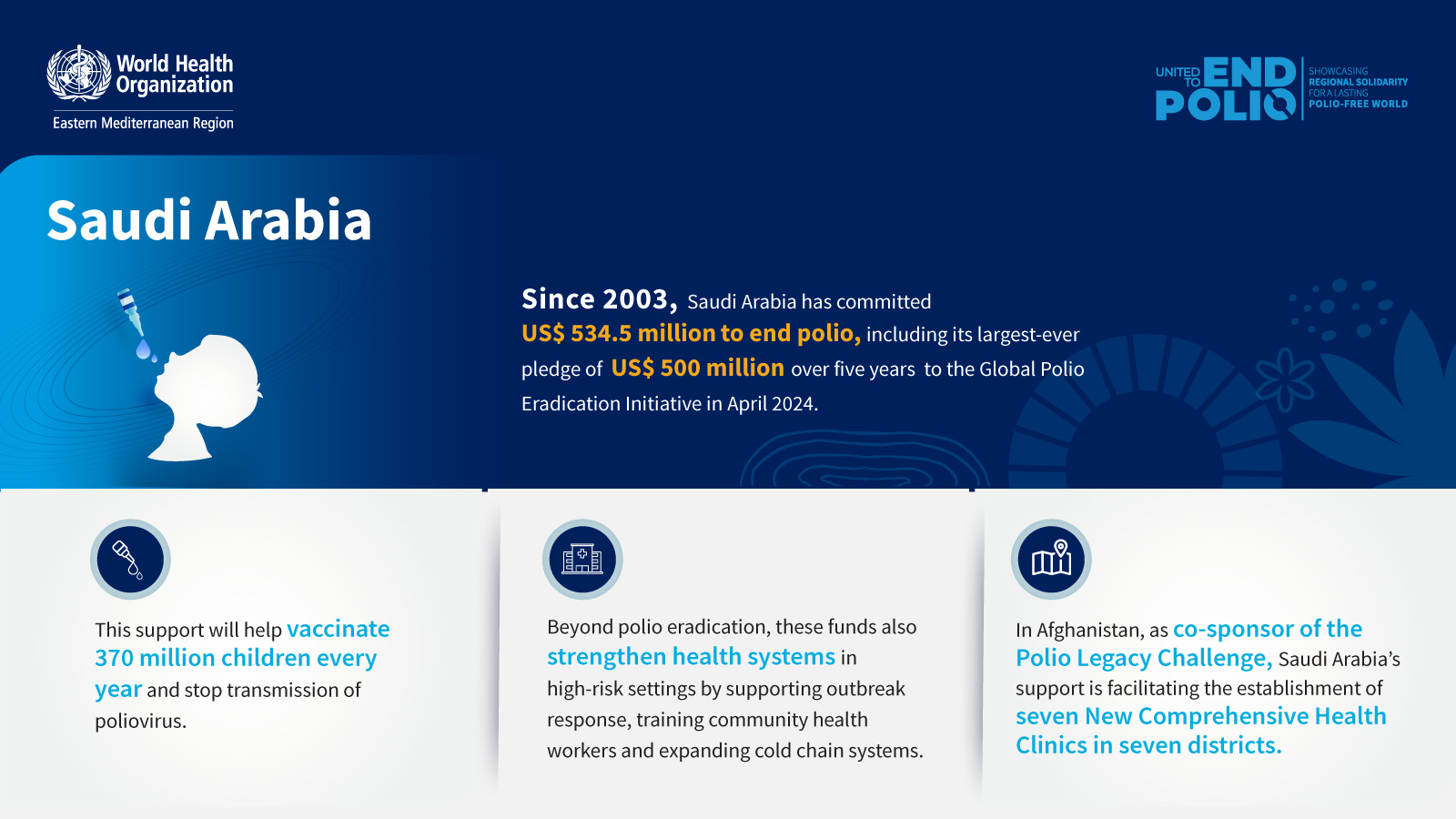 World Health Organization
Eastern Mediterranean Region

UNITED TO END POLIO
SHOWCASING REGIONAL SOLIDARITY FOR A LASTING POLIO-FREE WORLD

Saudi Arabia

Since 2003, Saudi Arabia has committed US$ 534.5 million to end polio, including its largest-ever pledge of US$ 500 million over five years to the Global Polio Eradication Initiative in April 2024.

This support will help vaccinate 370 million children every year and stop transmission of poliovirus.

Beyond polio eradication, these funds also strengthen health systems in high-risk settings by supporting outbreak response, training community health workers and expanding cold chain systems.

In Afghanistan, as co-sponsor of the Polio Legacy Challenge, Saudi Arabia's support is facilitating the establishment of seven New Comprehensive Health Clinics in seven districts.